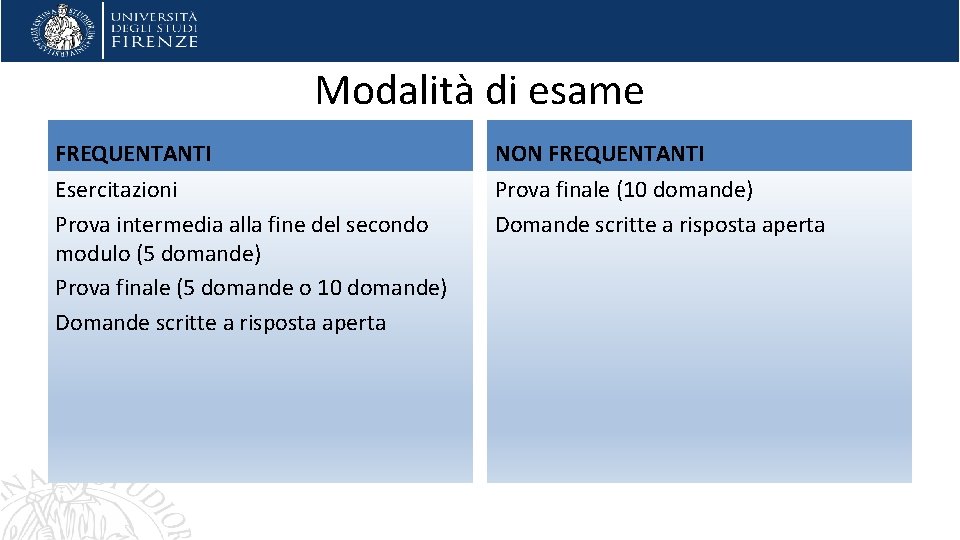 UNIVERSITÀ DEGLI STUDI FIRENZE

Modalità di esame

FREQUENTANTI

Esercitazioni

Prova intermedia alla fine del secondo modulo (5 domande)

Prova finale (5 domande o 10 domande)

Domande scritte a risposta aperta

NON FREQUENTANTI

Prova finale (10 domande)

Domande scritte a risposta aperta